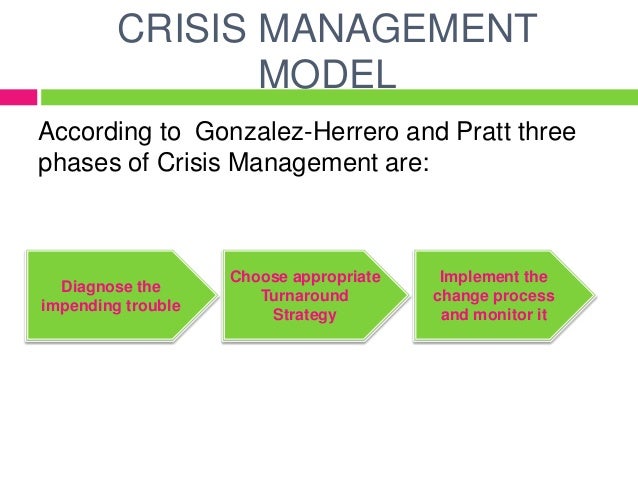 CRISIS MANAGEMENT MODEL

According to Gonzalez-Herrero and Pratt three phases of Crisis Management are:

Diagnose the impending trouble

Choose appropriate Turnaround Strategy

Implement the change process and monitor it